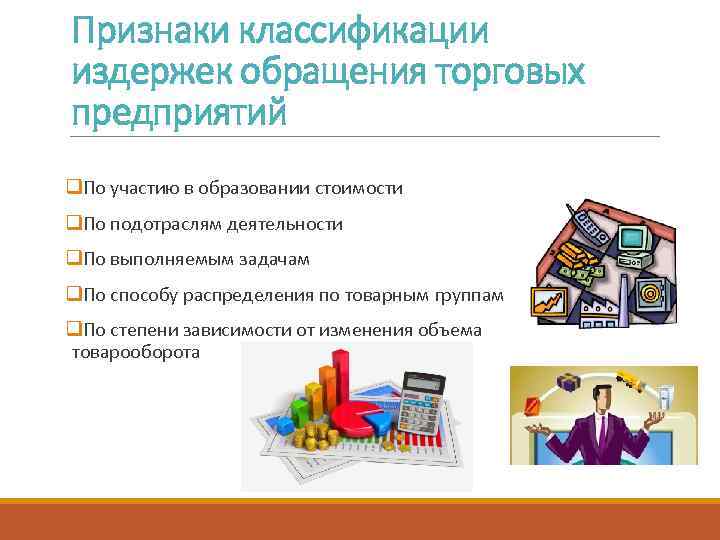 Признаки классификации издержек обращения торговых предприятий

❑По участию в образовании стоимости

❑По подотраслям деятельности

❑По выполняемым задачам

❑По способу распределения по товарным группам

❑По степени зависимости от изменения объема товарооборота